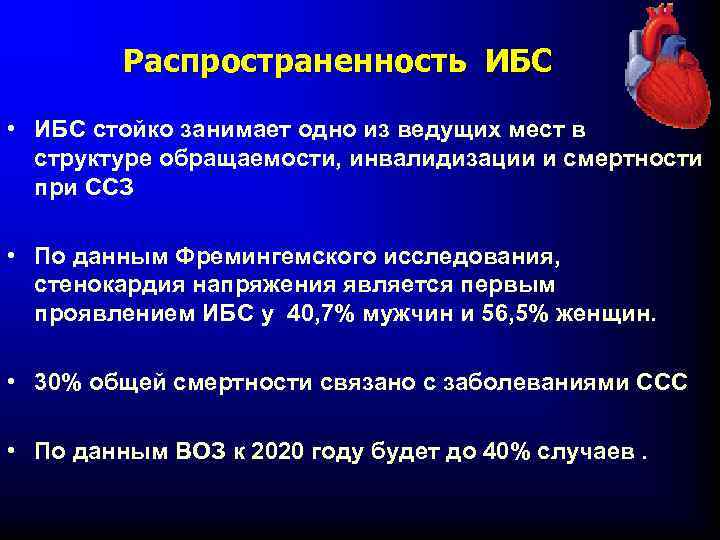 Распространенность ИБС

• ИБС стойко занимает одно из ведущих мест в структуре обращаемости, инвалидизации и смертности при ССЗ

• По данным Фремингемского исследования, стенокардия напряжения является первым проявлением ИБС у 40,7% мужчин и 56,5% женщин.

• 30% общей смертности связано с заболеваниями ССС

• По данным ВОЗ к 2020 году будет до 40% случаев .